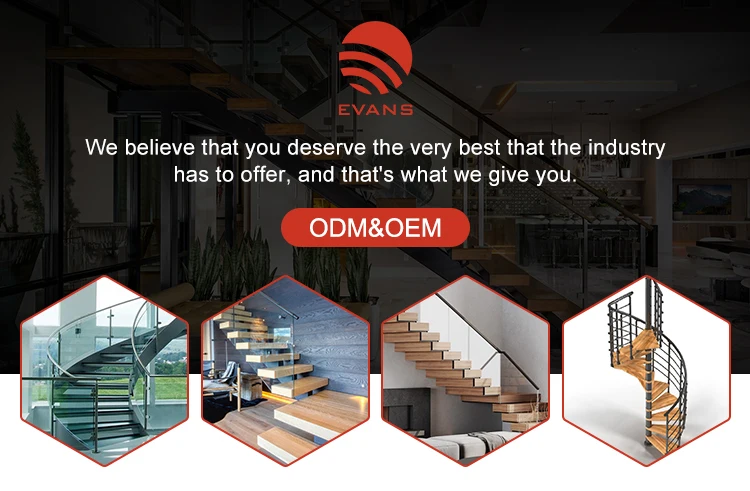 EVANS

We believe that you deserve the very best that the industry has to offer, and that's what we give you.

ODM&OEM